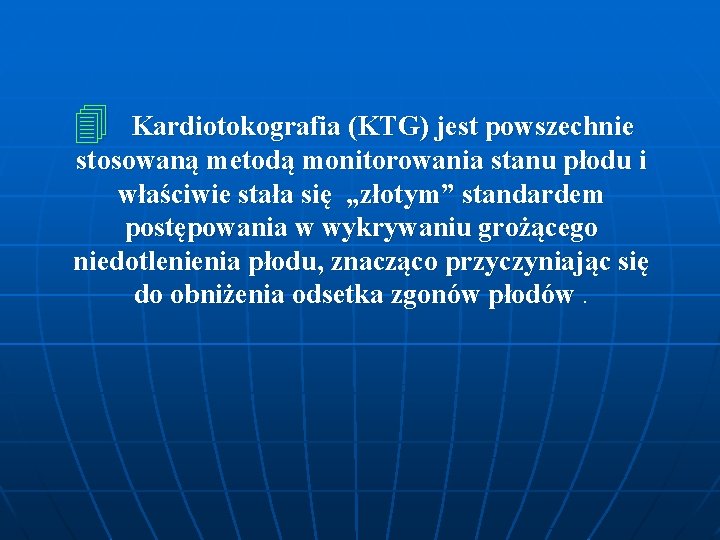 Kardiotokografia (KTG) jest powszechnie stosowaną metodą monitorowania stanu płodu i właściwie stała się „złotym” standardem postępowania w wykrywaniu grożącego niedotlenienia płodu, znacząco przyczyniając się do obniżenia odsetka zgonów płodów .